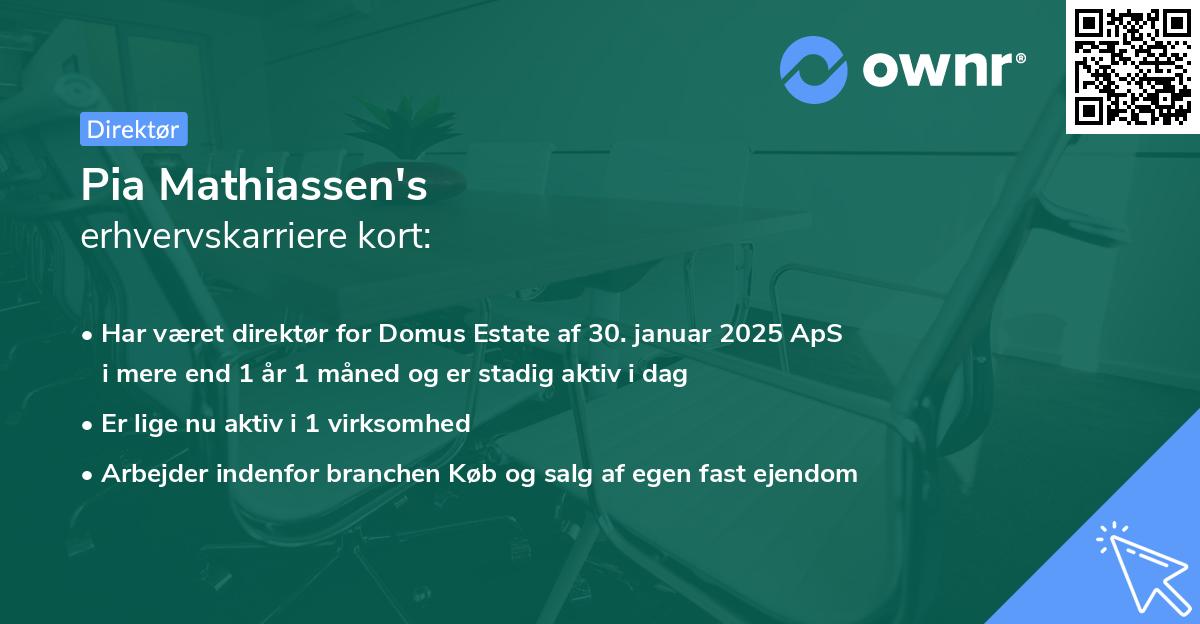 ownr®

Direktør

Pia Mathiassen's
erhvervskarriere kort:

• Har været direktør for Domus Estate af 30. januar 2025 ApS i mere end 1 år 1 måned og er stadig aktiv i dag

• Er lige nu aktiv i 1 virksomhed

• Arbejder indenfor branchen Køb og salg af egen fast ejendom